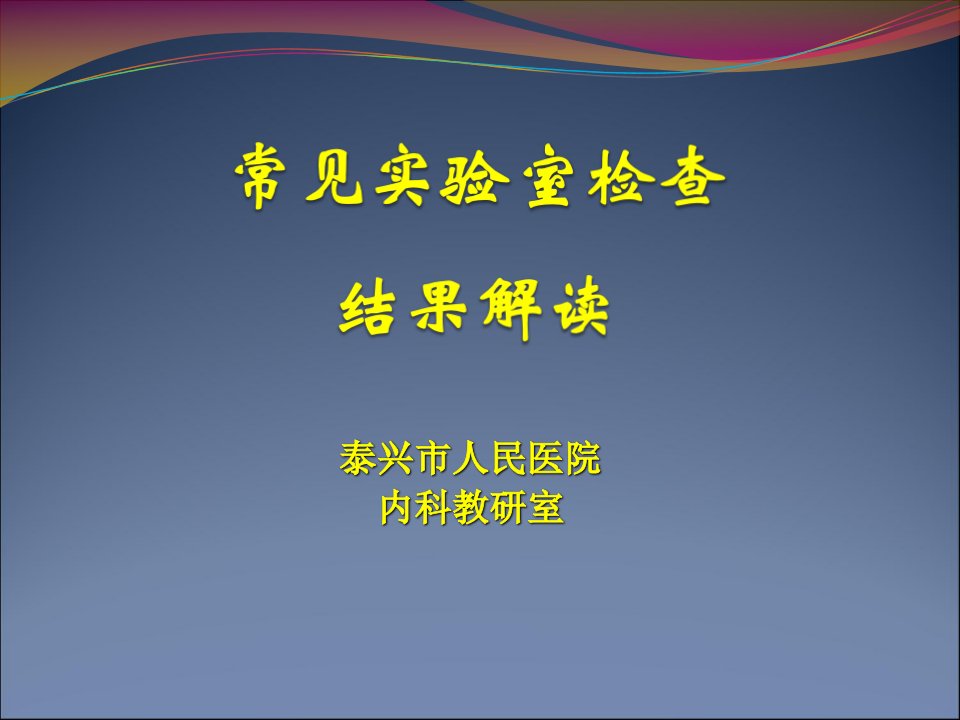 常见实验室检查

结果解读

泰兴市人民医院
内科教研室